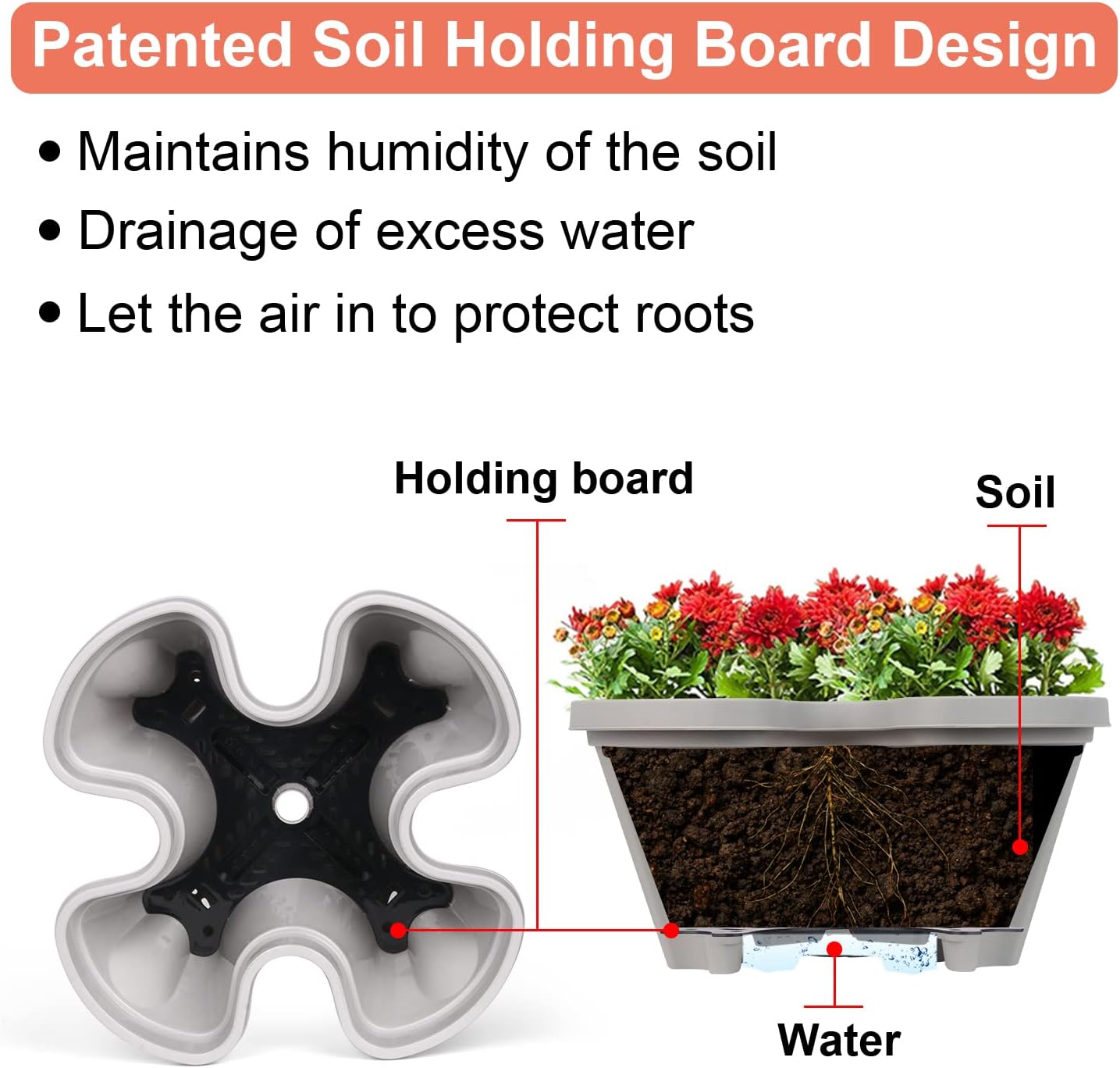 Patented Soil Holding Board Design

• Maintains humidity of the soil
• Drainage of excess water
• Let the air in to protect roots

Holding board

Soil

Water